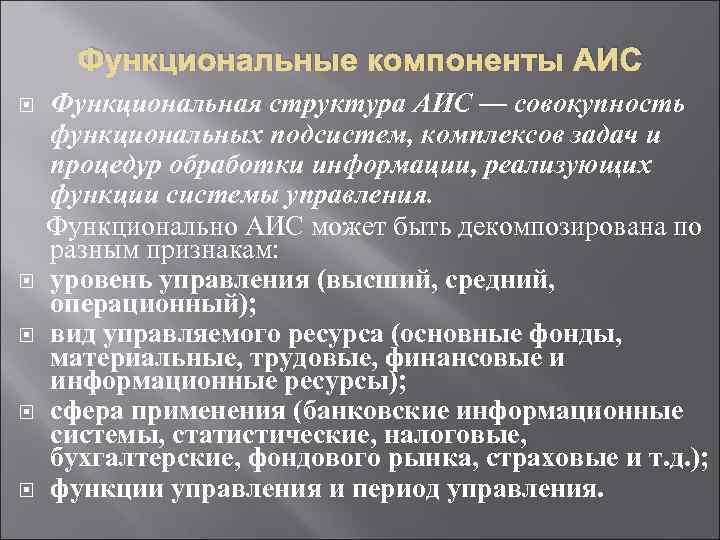 Функциональные компоненты АИС

Функциональная структура АИС — совокупность функциональных подсистем, комплексов задач и процедур обработки информации, реализующих функции системы управления.

Функционально АИС может быть декомпозирована по разным признакам:

уровень управления (высший, средний, операционный);

вид управляемого ресурса (основные фонды, материальные, трудовые, финансовые и информационные ресурсы);

сфера применения (банковские информационные системы, статистические, налоговые, бухгалтерские, фондового рынка, страховые и т.д.);

функции управления и период управления.